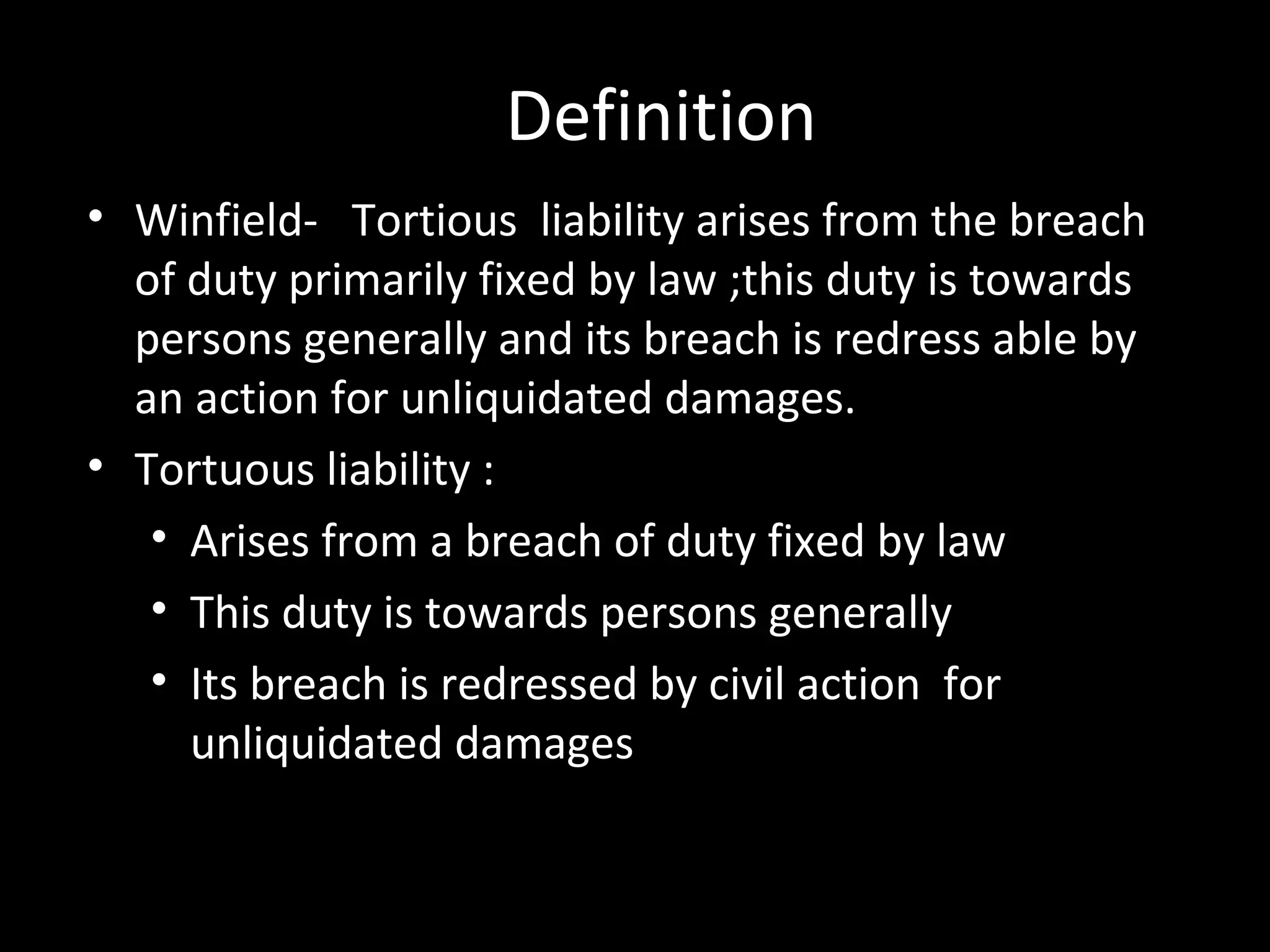 Definition

• Winfield- Tortious liability arises from the breach of duty primarily fixed by law ;this duty is towards persons generally and its breach is redress able by an action for unliquidated damages.
• Tortuous liability :
  • Arises from a breach of duty fixed by law
  • This duty is towards persons generally
  • Its breach is redressed by civil action for unliquidated damages